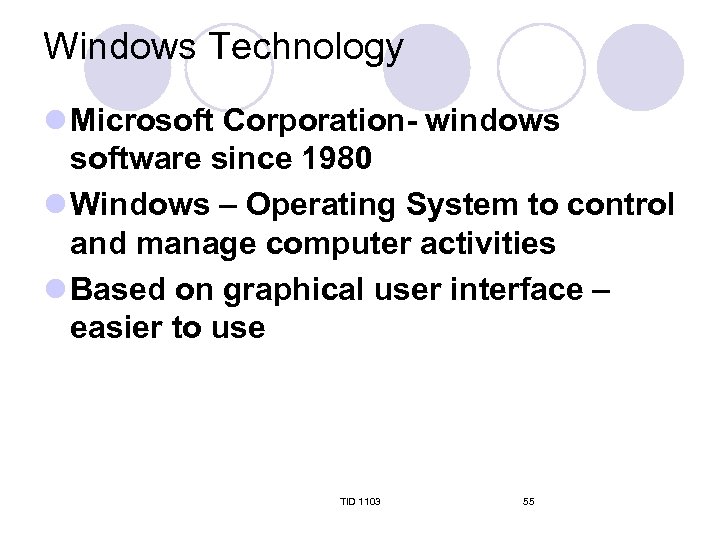 Windows Technology

Microsoft Corporation- windows software since 1980

Windows – Operating System to control and manage computer activities

Based on graphical user interface – easier to use

TID 1103

55